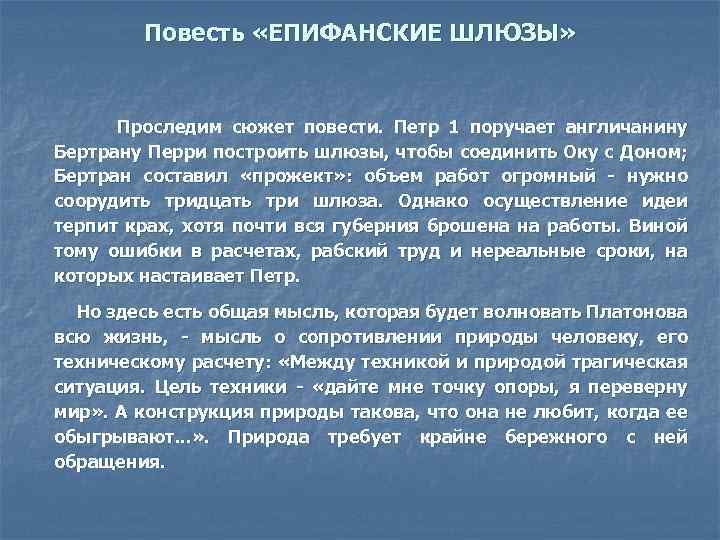 Повесть «ЕПИФАНСКИЕ ШЛЮЗЫ»

Проследим сюжет повести. Петр 1 поручает англичанину Бертрану Перри построить шлюзы, чтобы соединить Оку с Доном; Бертран составил «прожект»: объем работ огромный - нужно соорудить тридцать три шлюза. Однако осуществление идеи терпит крах, хотя почти вся губерния брошена на работы. Виной тому ошибки в расчетах, рабский труд и нереальные сроки, на которых настаивает Петр.

Но здесь есть общая мысль, которая будет волновать Платонова всю жизнь, - мысль о сопротивлении природы человеку, его техническому расчету: «Между техникой и природой трагическая ситуация. Цель техники - «дайте мне точку опоры, я переверну мир». А конструкция природы такова, что она не любит, когда ее обыгрывают...». Природа требует крайне бережного с ней обращения.